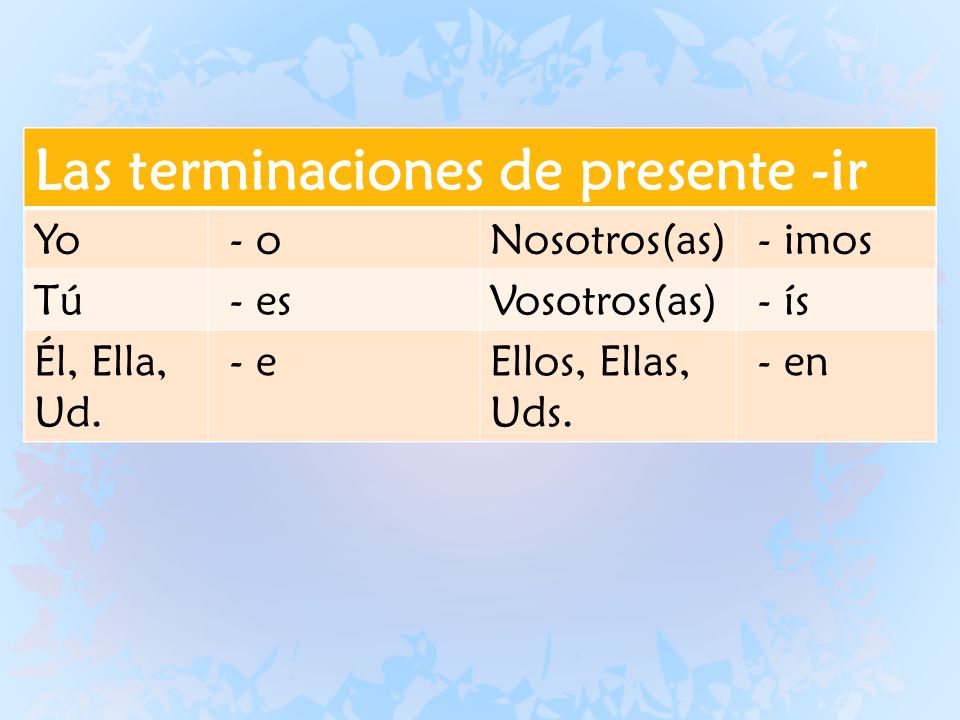 | Las terminaciones de presente -ir | | | |
|---|---|---|---|
| Yo | - o | Nosotros(as) | - imos |
| Tú | - es | Vosotros(as) | - ís |
| Él, Ella, Ud. | - e | Ellos, Ellas, Uds. | - en |